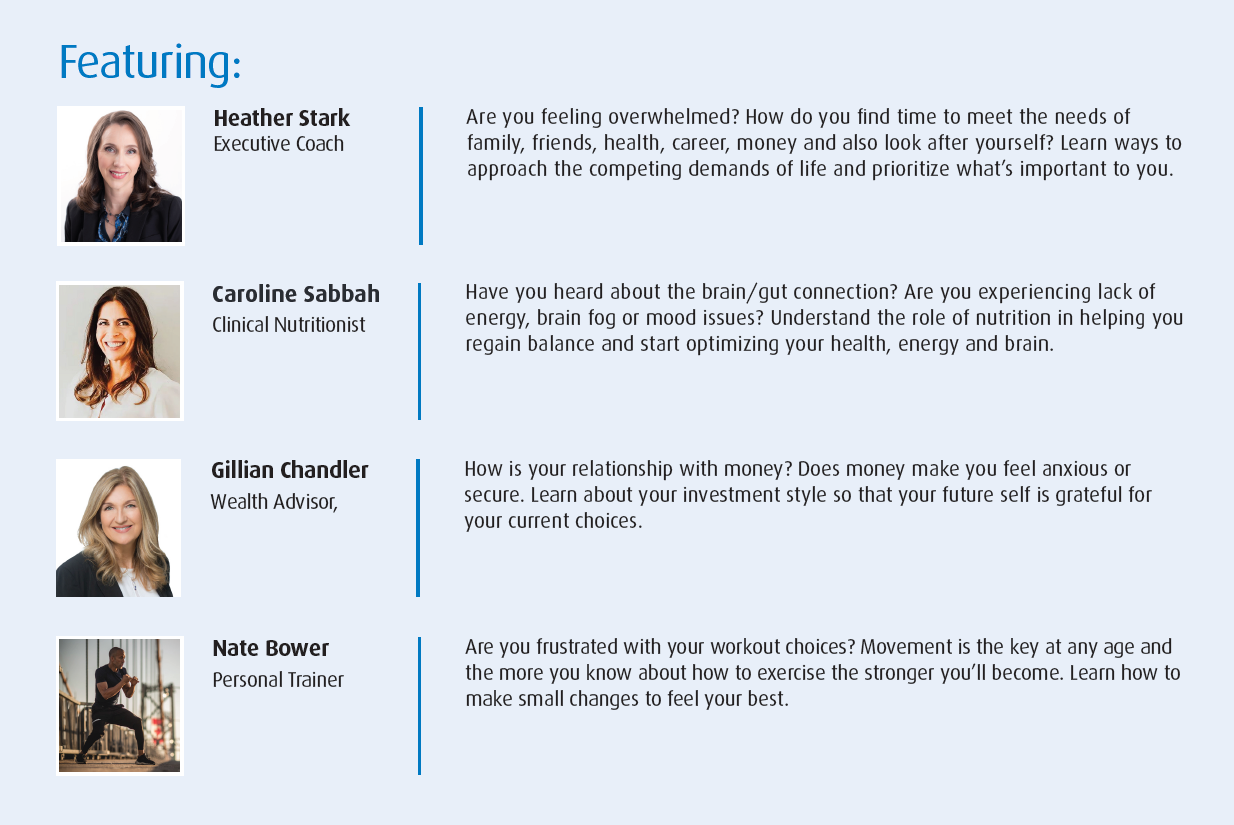 Featuring:

Heather Stark
Executive Coach

Are you feeling overwhelmed? How do you find time to meet the needs of family, friends, health, career, money and also look after yourself? Learn ways to approach the competing demands of life and prioritize what's important to you.

Caroline Sabbah
Clinical Nutritionist

Have you heard about the brain/gut connection? Are you experiencing lack of energy, brain fog or mood issues? Understand the role of nutrition in helping you regain balance and start optimizing your health, energy and brain.

Gillian Chandler
Wealth Advisor,

How is your relationship with money? Does money make you feel anxious or secure. Learn about your investment style so that your future self is grateful for your current choices.

Nate Bower
Personal Trainer

Are you frustrated with your workout choices? Movement is the key at any age and the more you know about how to exercise the stronger you'll become. Learn how to make small changes to feel your best.